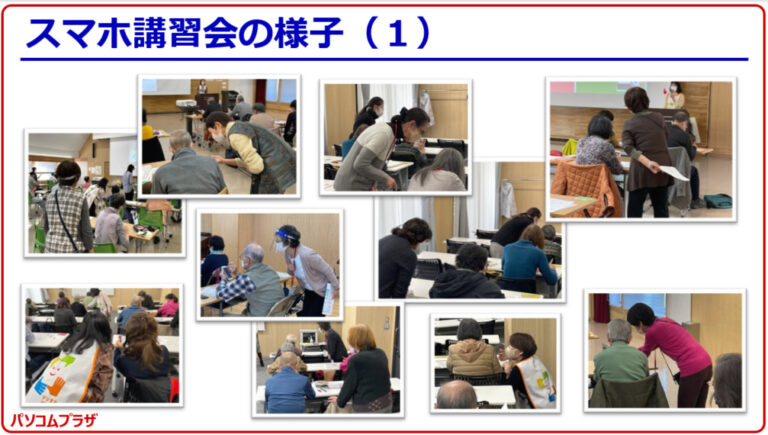 スマホ講習会の様子（１）

パソコムプラザ